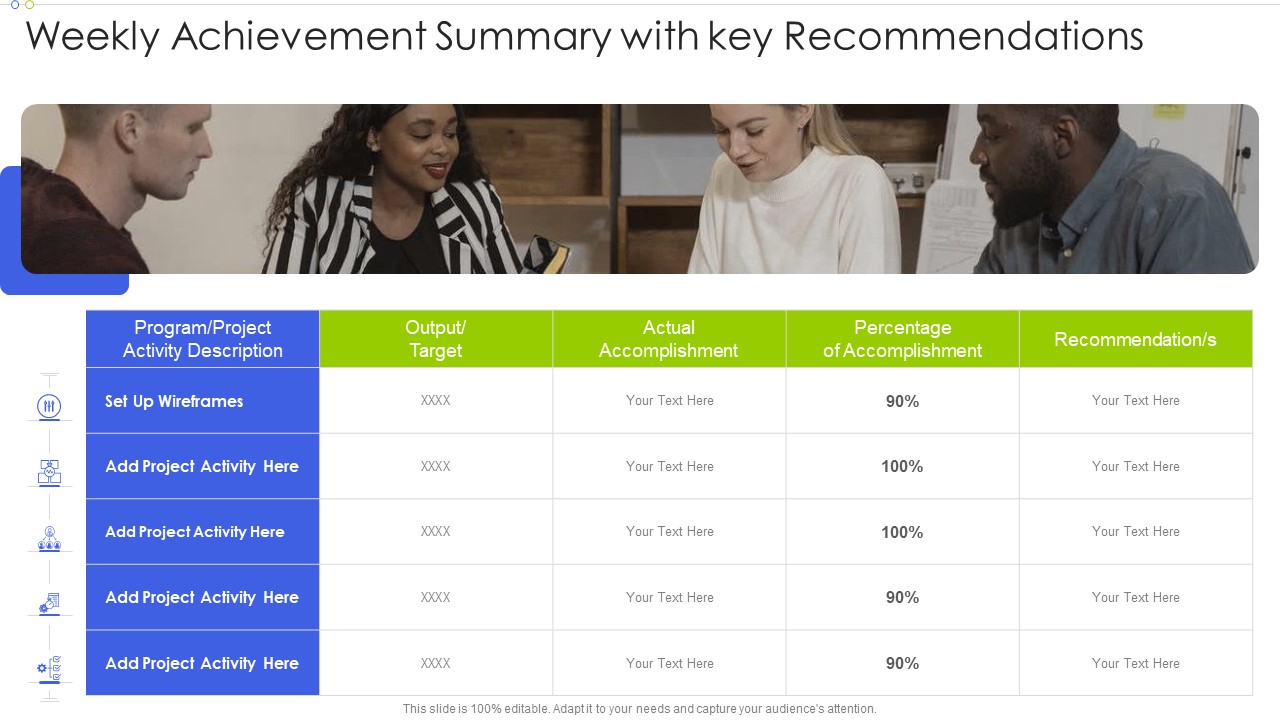 Weekly Achievement Summary with key Recommendations

| Program/Project Activity Description | Output/ Target | Actual Accomplishment | Percentage of Accomplishment | Recommendation/s |
|---|---|---|---|---|
| Set Up Wireframes | XXXX | Your Text Here | 90% | Your Text Here |
| Add Project Activity Here | XXXX | Your Text Here | 100% | Your Text Here |
| Add Project Activity Here | XXXX | Your Text Here | 100% | Your Text Here |
| Add Project Activity Here | XXXX | Your Text Here | 90% | Your Text Here |
| Add Project Activity Here | XXXX | Your Text Here | 90% | Your Text Here |

This slide is 100% editable. Adapt it to your needs and capture your audience's attention.